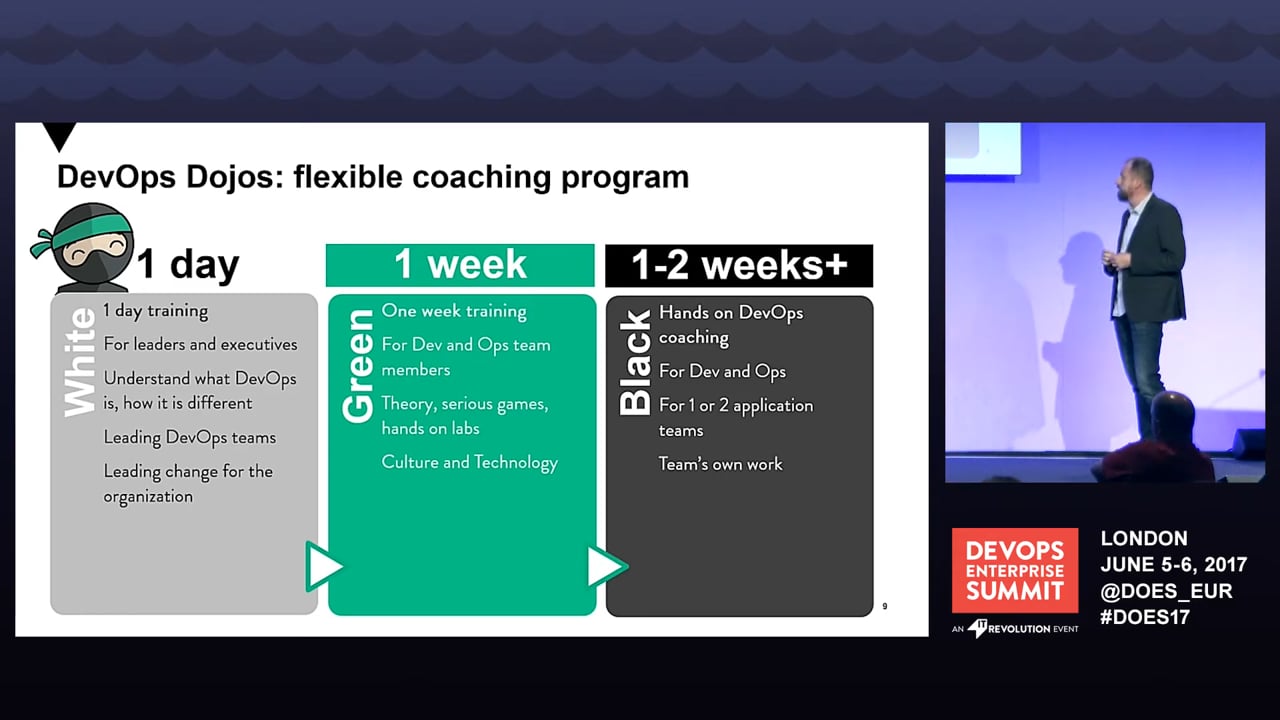 DevOps Dojos: flexible coaching program

1 day

White

1 day training

For leaders and executives

Understand what DevOps is, how it is different

Leading DevOps teams

Leading change for the organization

1 week

Green

One week training

For Dev and Ops team members

Theory, serious games, hands on labs

Culture and Technology

1-2 weeks+

Black

Hands on DevOps coaching

For Dev and Ops

For 1 or 2 application teams

Team's own work

9

DEVOPS ENTERPRISE SUMMIT

AN IT REVOLUTION EVENT

LONDON
JUNE 5-6, 2017
@DOES_EUR
#DOES17